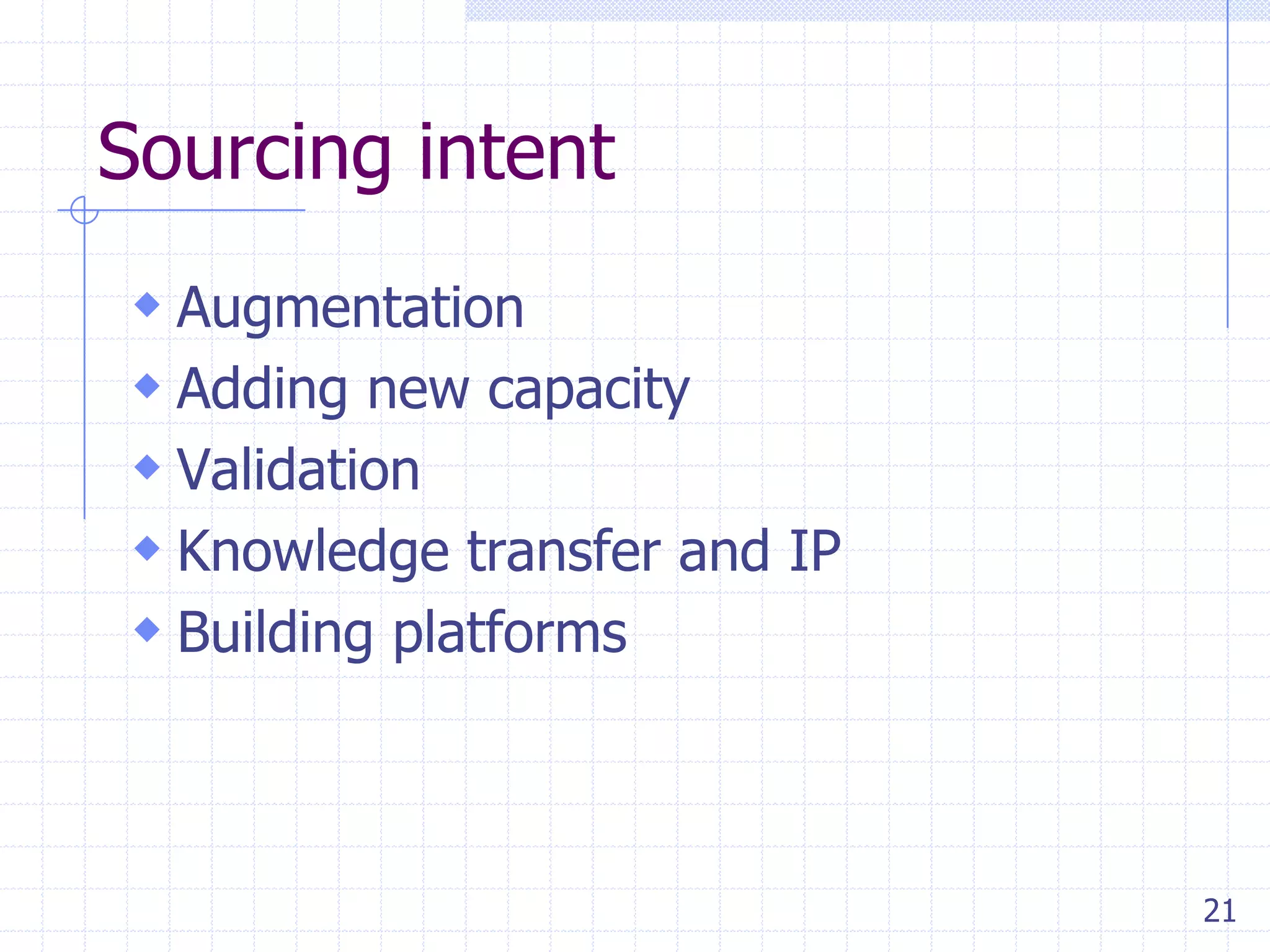 Sourcing intent

◆ Augmentation
◆ Adding new capacity
◆ Validation
◆ Knowledge transfer and IP
◆ Building platforms

21